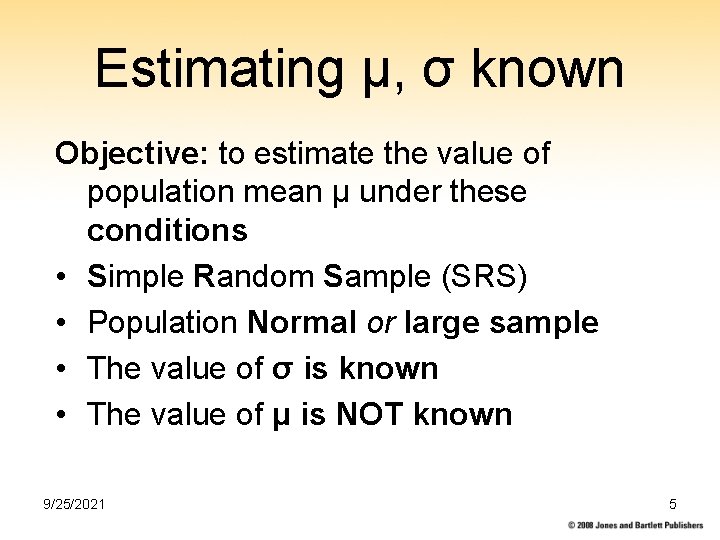 Estimating μ, σ known

Objective: to estimate the value of population mean μ under these conditions

• Simple Random Sample (SRS)
• Population Normal or large sample
• The value of σ is known
• The value of μ is NOT known

9/25/2021

5

© 2008 Jones and Bartlett Publishers